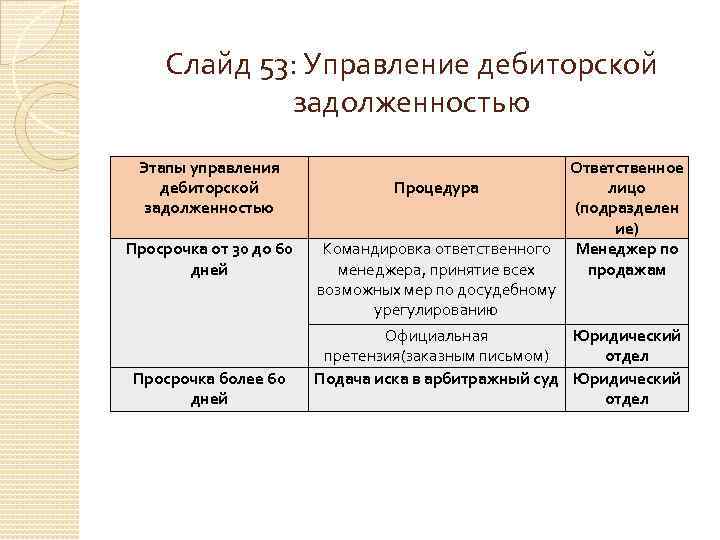 Слайд 53: Управление дебиторской задолженностью

| Этапы управления дебиторской задолженностью | Процедура | Ответственное лицо (подразделение) |
|---|---|---|
| Просрочка от 30 до 60 дней | Командировка ответственного менеджера, принятие всех возможных мер по досудебному урегулированию | Менеджер по продажам |
| | Официальная претензия(заказным письмом) | Юридический отдел |
| Просрочка более 60 дней | Подача иска в арбитражный суд | Юридический отдел |